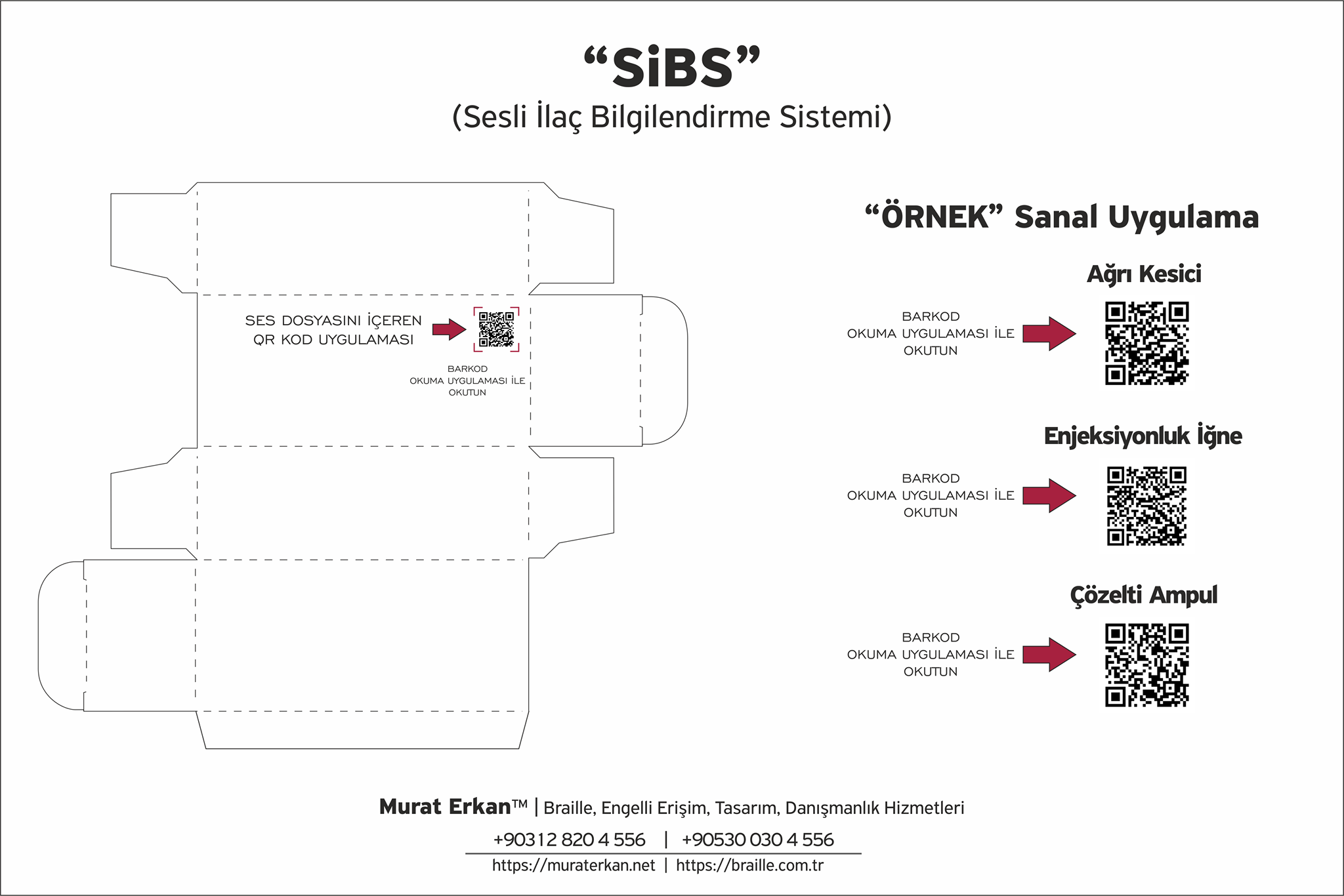 “SiBS”

(Sesli İlaç Bilgilendirme Sistemi)

SES DOSYASINI İÇEREN QR KOD UYGULAMASI

BARKOD OKUMA UYGULAMASI İLE OKUTUN

“ÖRNEK” Sanal Uygulama

Ağrı Kesici

BARKOD OKUMA UYGULAMASI İLE OKUTUN

Enjeksiyonluk İğne

BARKOD OKUMA UYGULAMASI İLE OKUTUN

Çözelti Ampul

BARKOD OKUMA UYGULAMASI İLE OKUTUN

Murat Erkan™ | Braille, Engelli Erişim, Tasarım, Danışmanlık Hizmetleri

+90312 820 4 556 | +90530 030 4 556

https://muraterkan.net | https://braille.com.tr